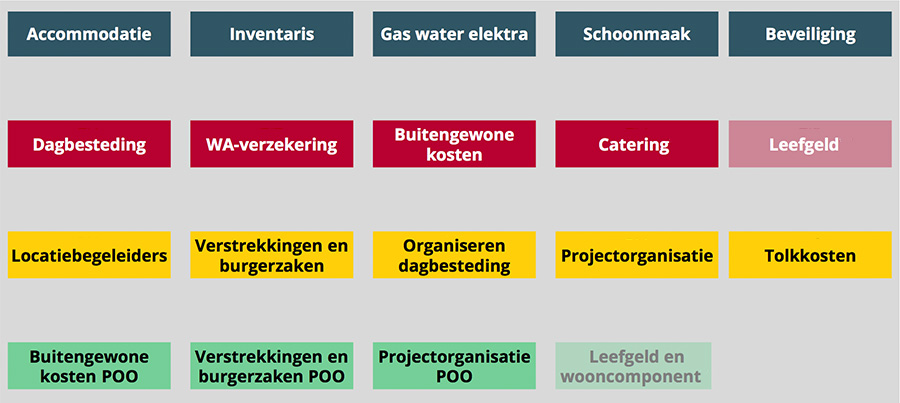 Accommodatie

Inventaris

Gas water elektra

Schoonmaak

Beveiliging

Dagbesteding

WA-verzekering

Buitengewone kosten

Catering

Leefgeld

Locatiebegeleiders

Verstrekkingen en burgerzaken

Organiseren dagbesteding

Projectorganisatie

Tolkkosten

Buitengewone kosten POO

Verstrekkingen en burgerzaken POO

Projectorganisatie POO

Leefgeld en wooncomponent